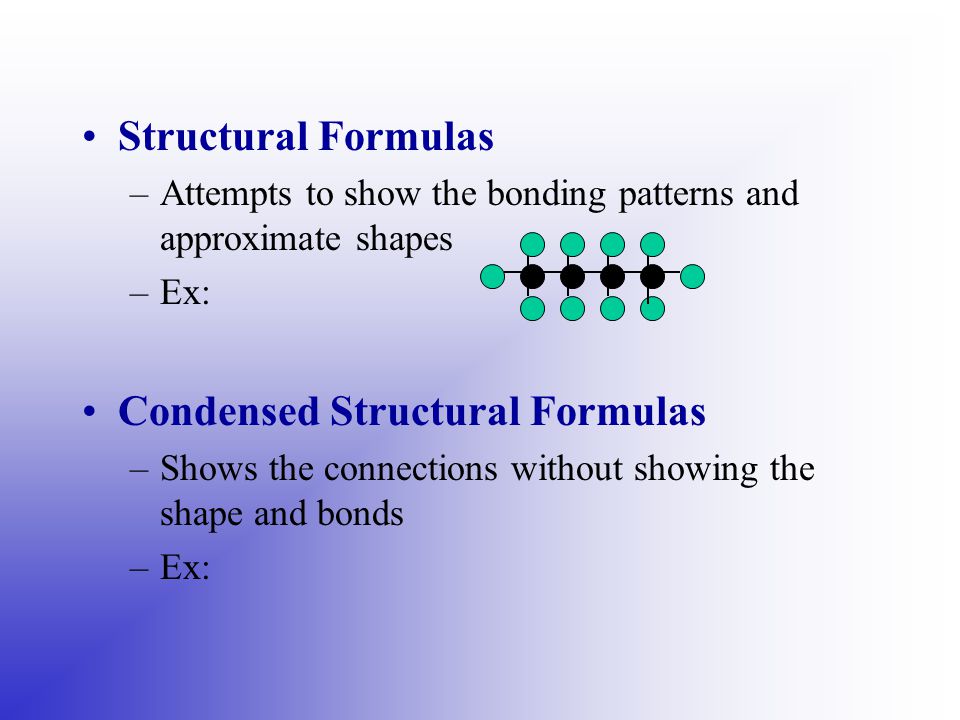 • Structural Formulas
– Attempts to show the bonding patterns and approximate shapes
– Ex:

• Condensed Structural Formulas
– Shows the connections without showing the shape and bonds
– Ex: